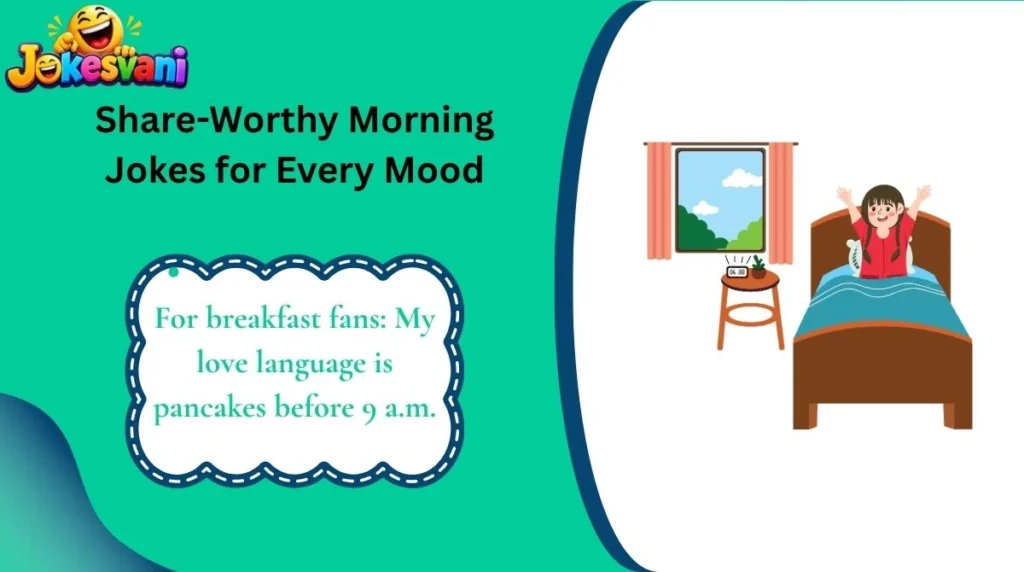 Jokesvani

Share-Worthy Morning Jokes for Every Mood

For breakfast fans: My love language is pancakes before 9 a.m.

06:00